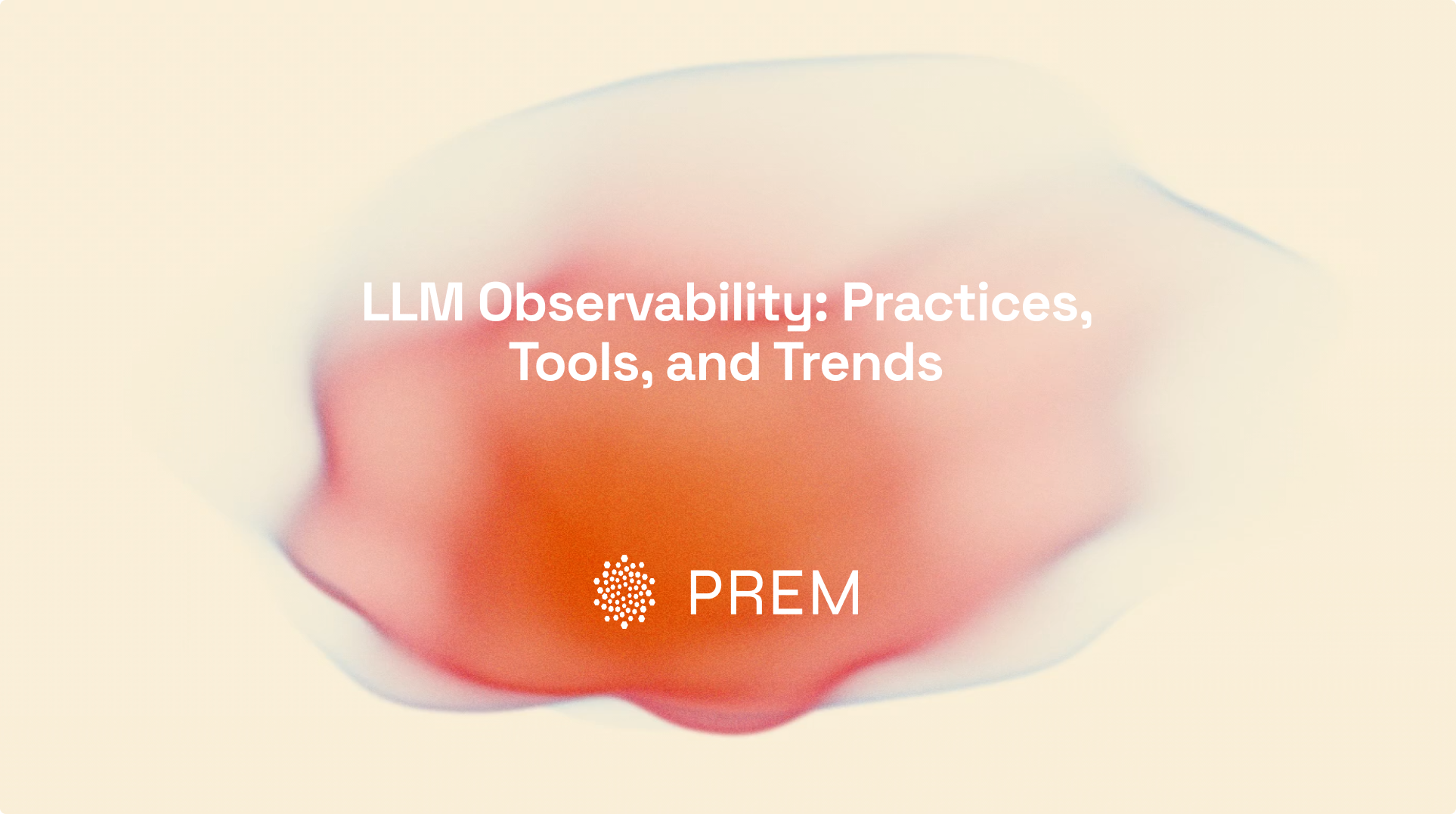 LLM Observability: Practices, Tools, and Trends

PREM